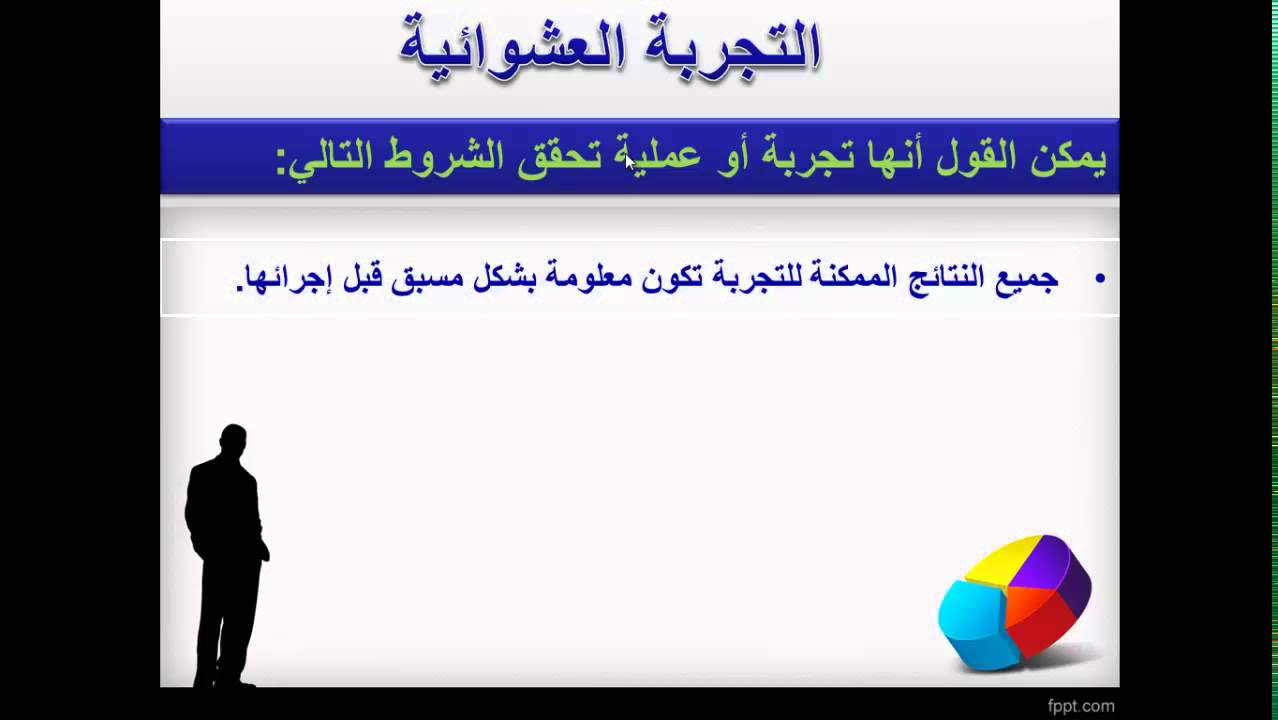 التجربة العشوائية

يمكن القول أنها تجربة أو عملية تحقق الشروط التالي:

• جميع النتائج الممكنة للتجربة تكون معلومة بشكل مسبق قبل إجرائها.

fppt.com